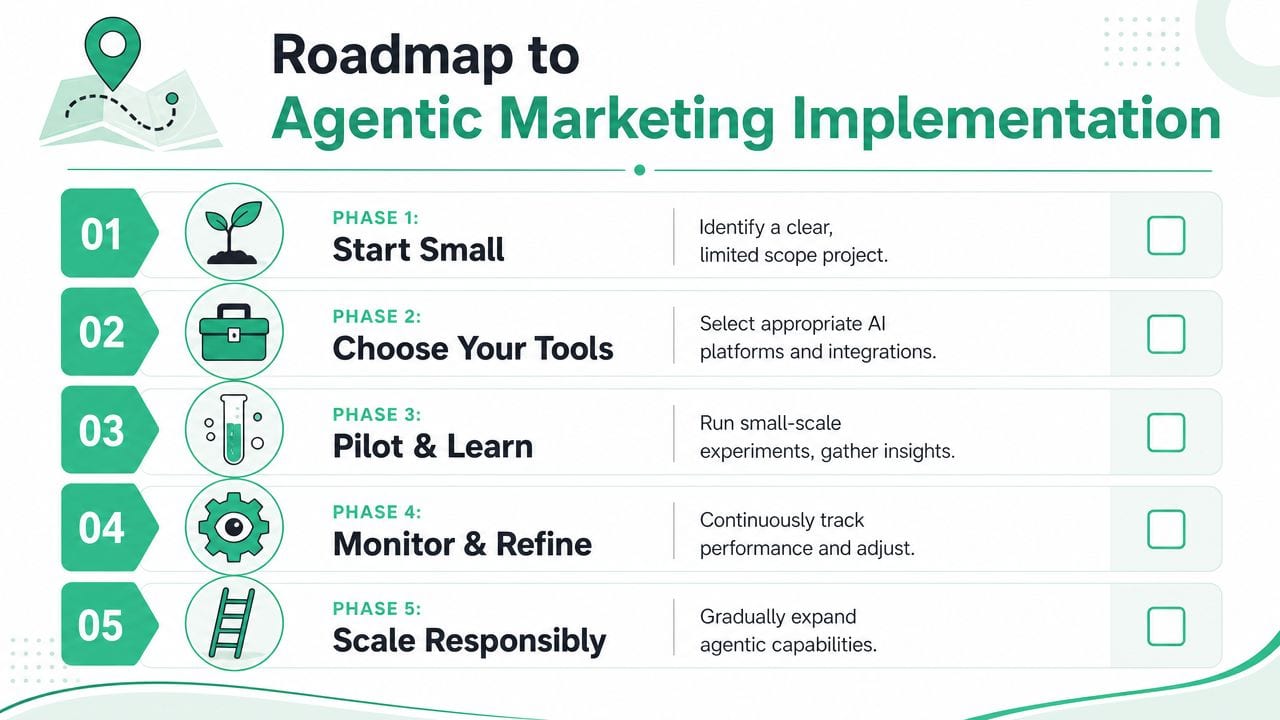 Roadmap to
Agentic Marketing Implementation

01
PHASE 1:
Start Small
Identify a clear, limited scope project.

02
PHASE 2:
Choose Your Tools
Select appropriate AI platforms and integrations.

03
PHASE 3:
Pilot & Learn
Run small-scale experiments, gather insights.

04
PHASE 4:
Monitor & Refine
Continuously track performance and adjust.

05
PHASE 5:
Scale Responsibly
Gradually expand agentic capabilities.